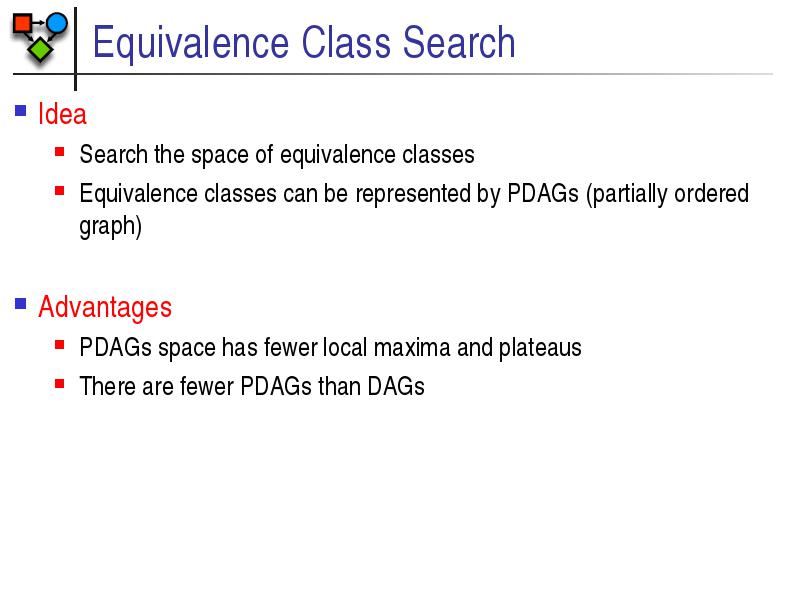 Equivalence Class Search

Idea

Search the space of equivalence classes

Equivalence classes can be represented by PDAGs (partially ordered graph)

Advantages

PDAGs space has fewer local maxima and plateaus

There are fewer PDAGs than DAGs